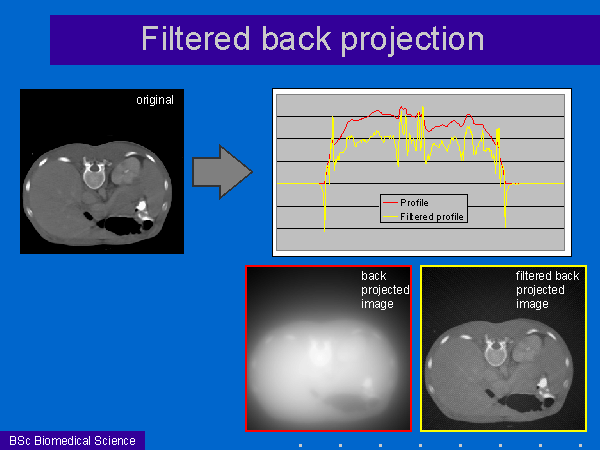 Filtered back projection

original

Profile
Filtered profile

back projected image

filtered back projected image

BSc Biomedical Science